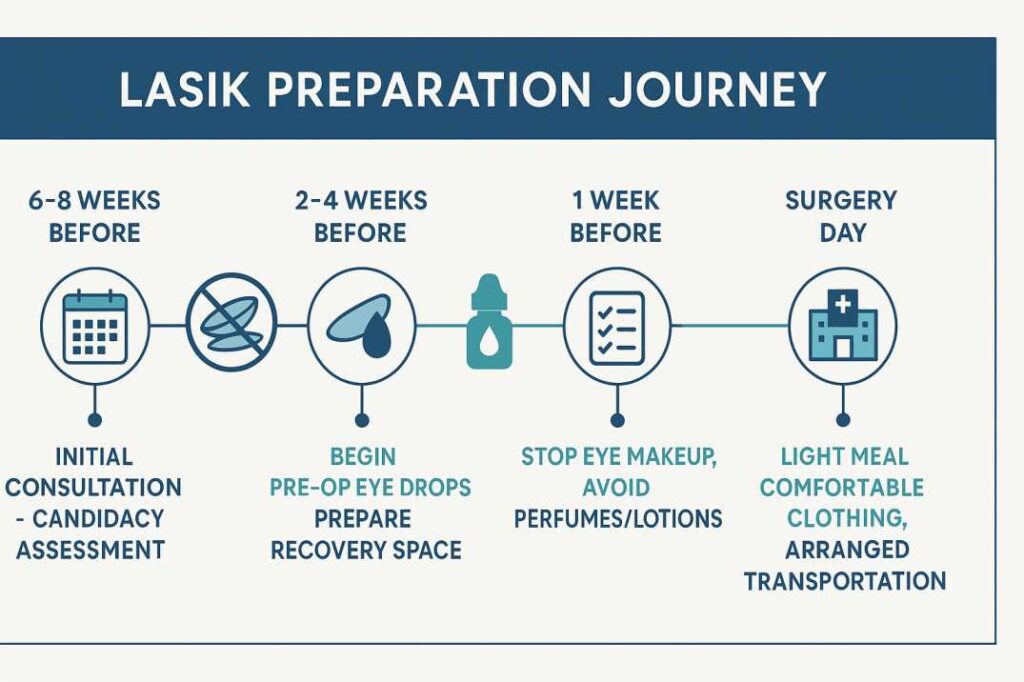 LASIK PREPARATION JOURNEY

6-8 WEEKS BEFORE

2-4 WEEKS BEFORE

1 WEEK BEFORE

SURGERY DAY

INITIAL CONSULTATION - CANDIDACY ASSESSMENT

BEGIN PRE-OP EYE DROPS PREPARE RECOVERY SPACE

STOP EYE MAKEUP, AVOID PERFUMES/LOTIONS

LIGHT MEAL COMFORTABLE CLOTHING, ARRANGED TRANSPORTATION